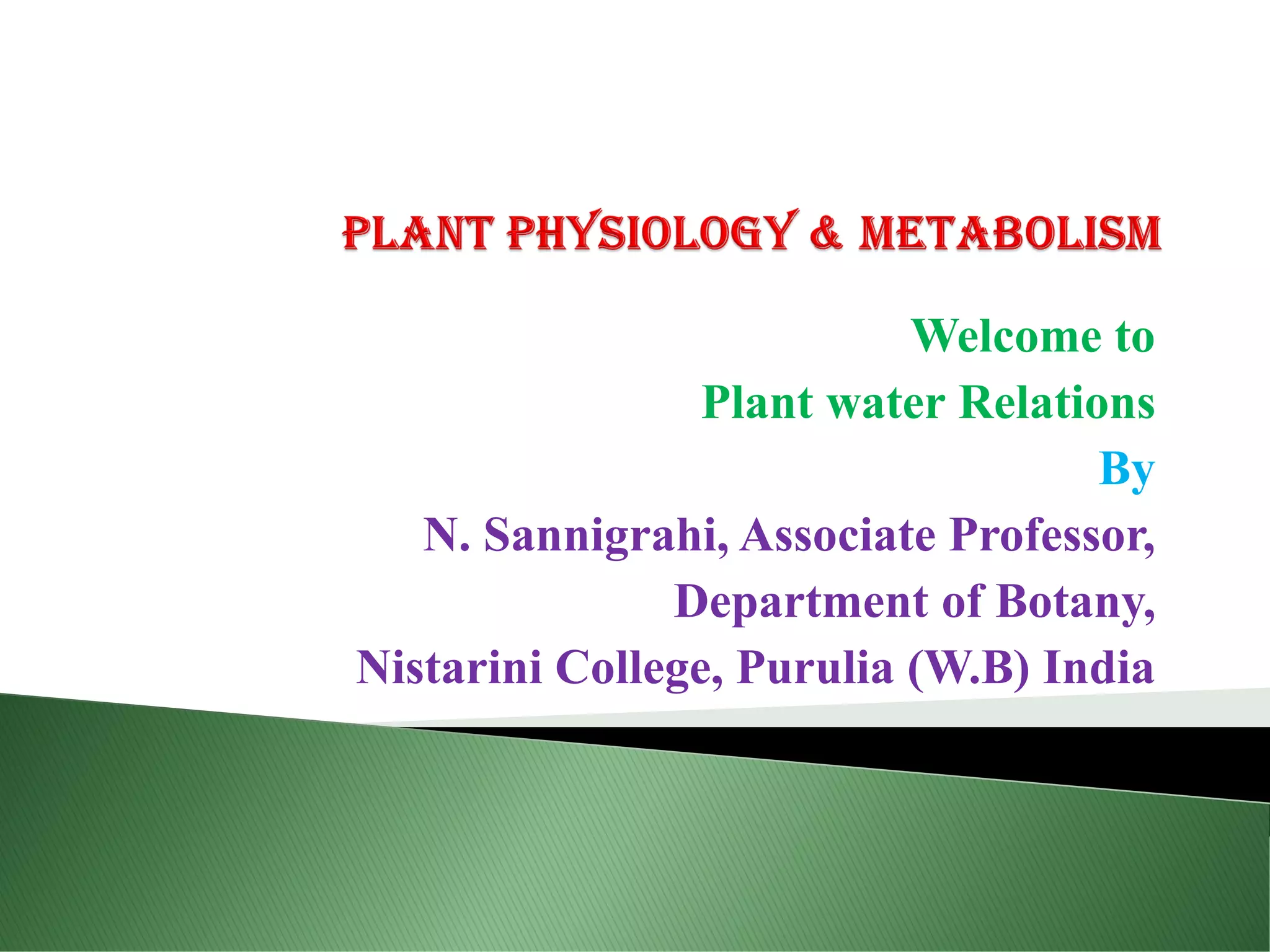 PLANT PHYSIOLOGY & METABOLISM

Welcome to
Plant water Relations
By
N. Sannigrahi, Associate Professor,
Department of Botany,
Nistarini College, Purulia (W.B) India